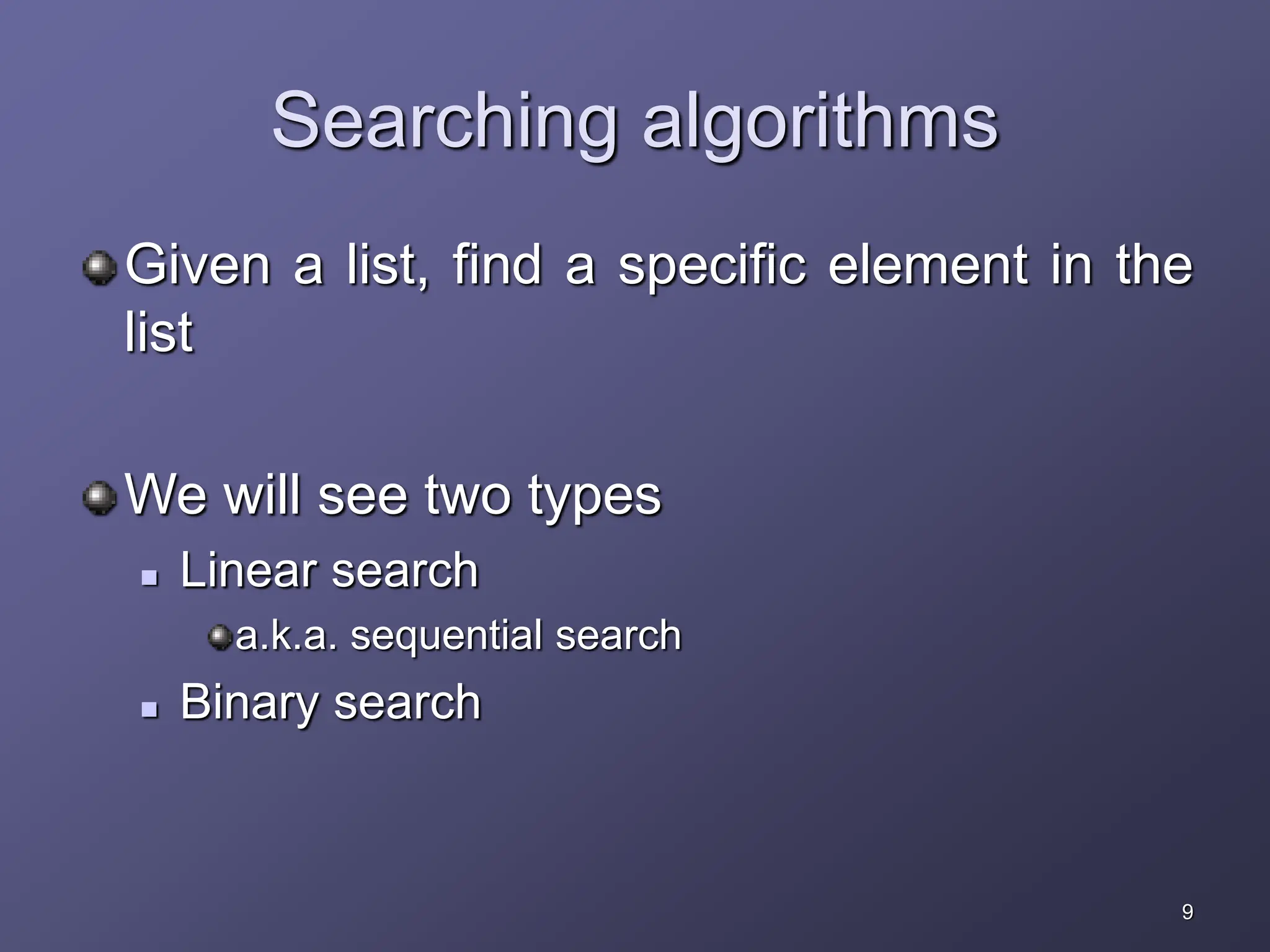 Searching algorithms

Given a list, find a specific element in the list

We will see two types

Linear search

a.k.a. sequential search

Binary search

9